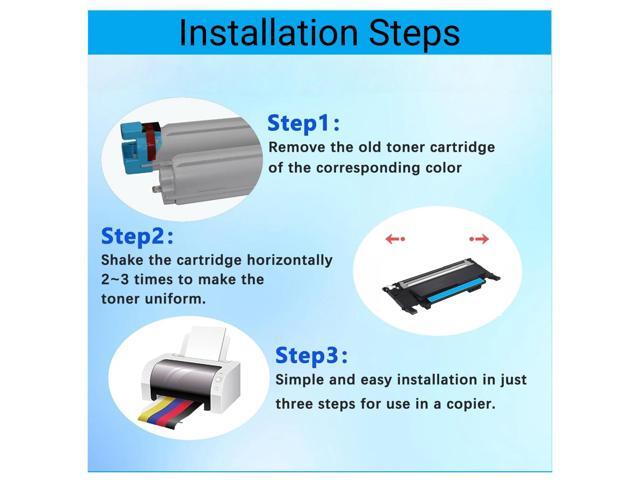 Installation Steps

Step1:
Remove the old toner cartridge of the corresponding color

Step2:
Shake the cartridge horizontally 2~3 times to make the toner uniform.

Step3:
Simple and easy installation in just three steps for use in a copier.